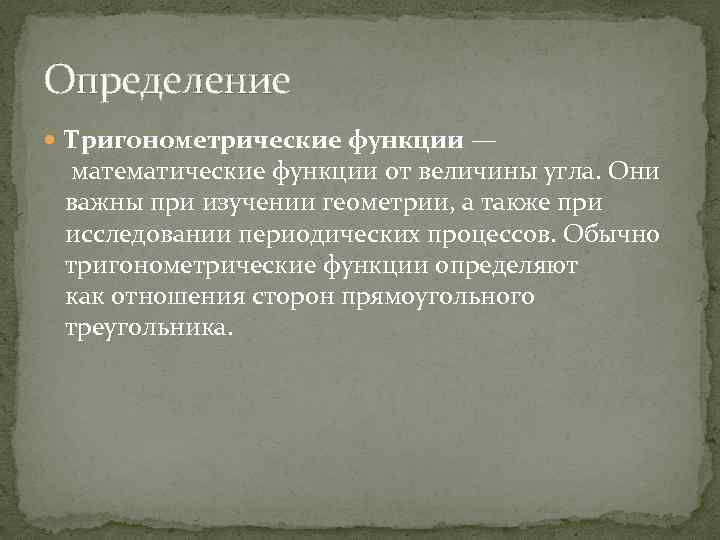 Определение

Тригонометрические функции — математические функции от величины угла. Они важны при изучении геометрии, а также при исследовании периодических процессов. Обычно тригонометрические функции определяют как отношения сторон прямоугольного треугольника.